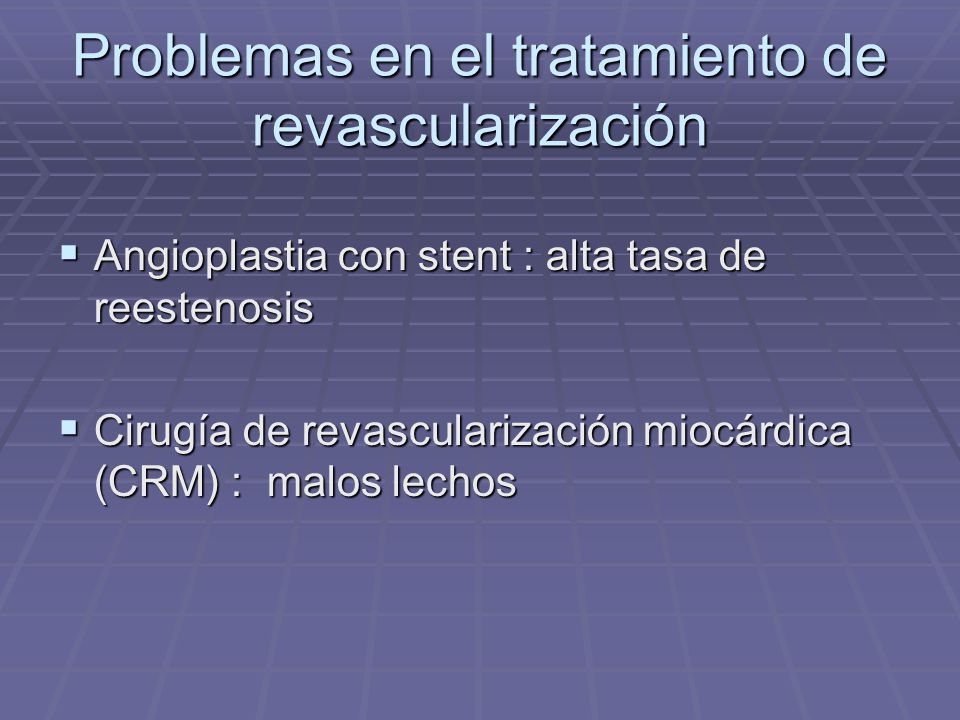 Problemas en el tratamiento de revascularización

▪ Angioplastia con stent : alta tasa de reestenosis

▪ Cirugía de revascularización miocárdica (CRM) :  malos lechos